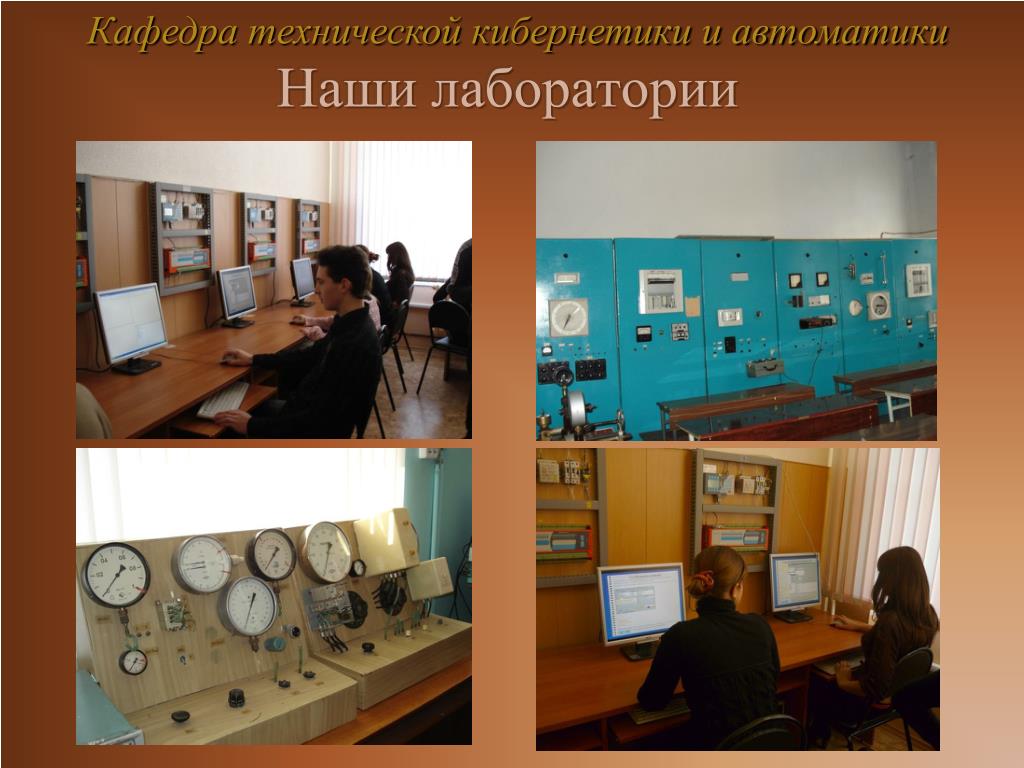 Кафедра технической кибернетики и автоматики
Наши лаборатории